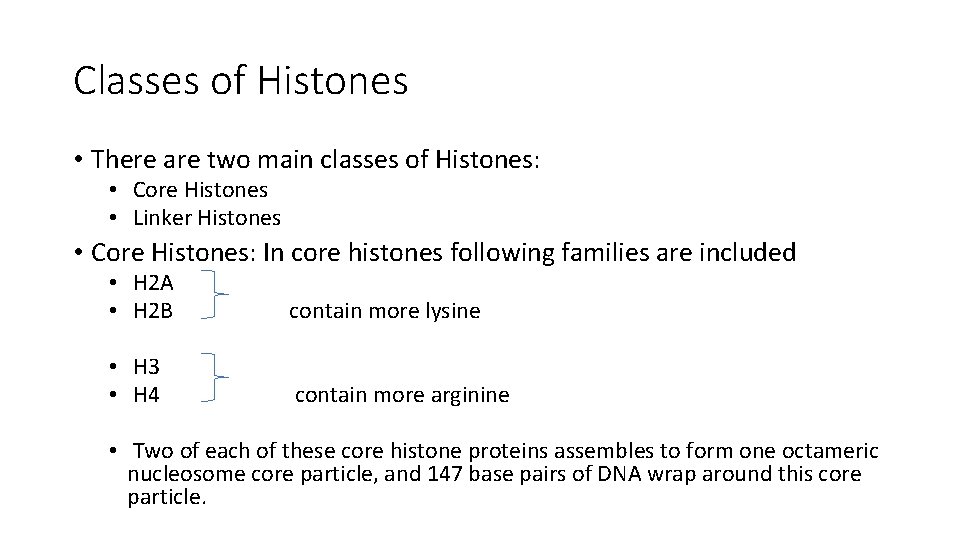 Classes of Histones

• There are two main classes of Histones:
  • Core Histones
  • Linker Histones

• Core Histones: In core histones following families are included
  • H2A
  • H2B   contain more lysine

  • H3
  • H4   contain more arginine

  • Two of each of these core histone proteins assembles to form one octameric nucleosome core particle, and 147 base pairs of DNA wrap around this core particle.